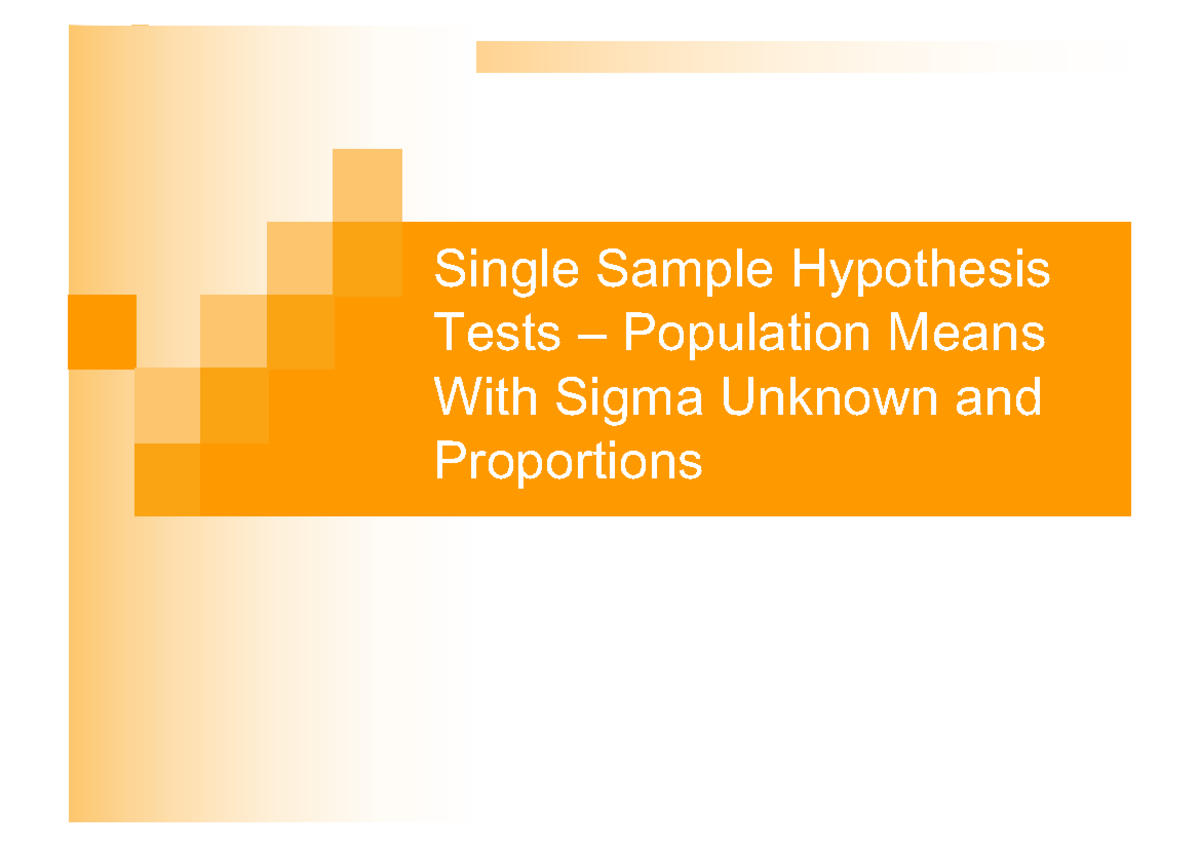 Single Sample Hypothesis Tests – Population Means With Sigma Unknown and Proportions